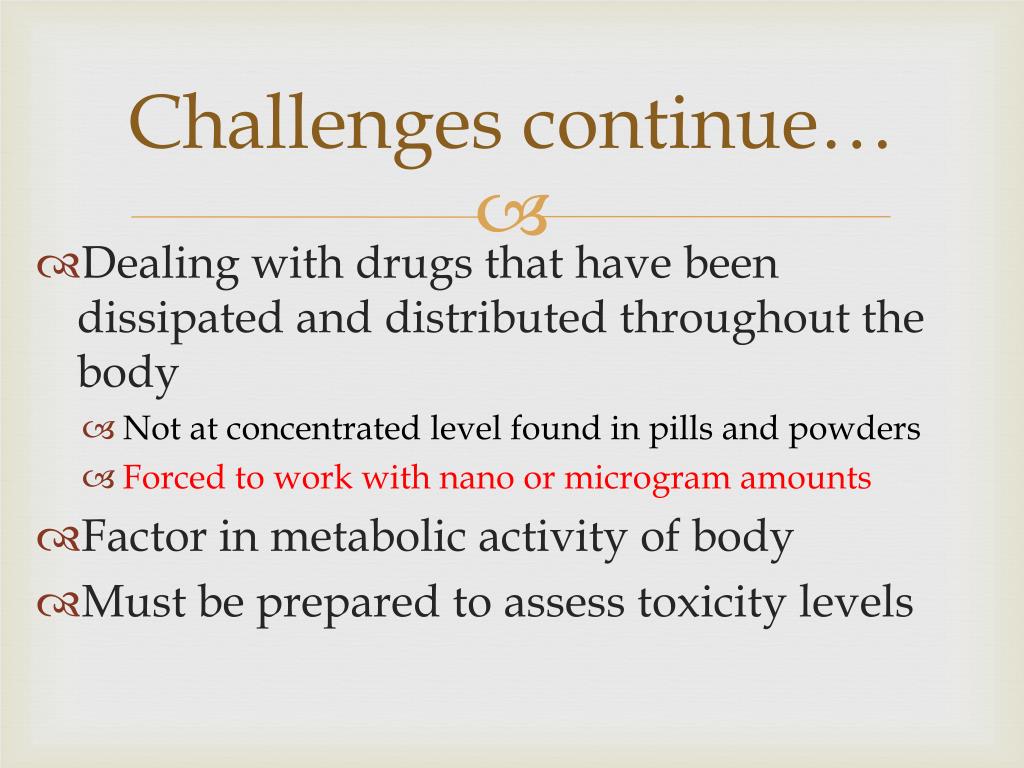 Challenges continue…

Dealing with drugs that have been dissipated and distributed throughout the body

Not at concentrated level found in pills and powders

Forced to work with nano or microgram amounts

Factor in metabolic activity of body

Must be prepared to assess toxicity levels